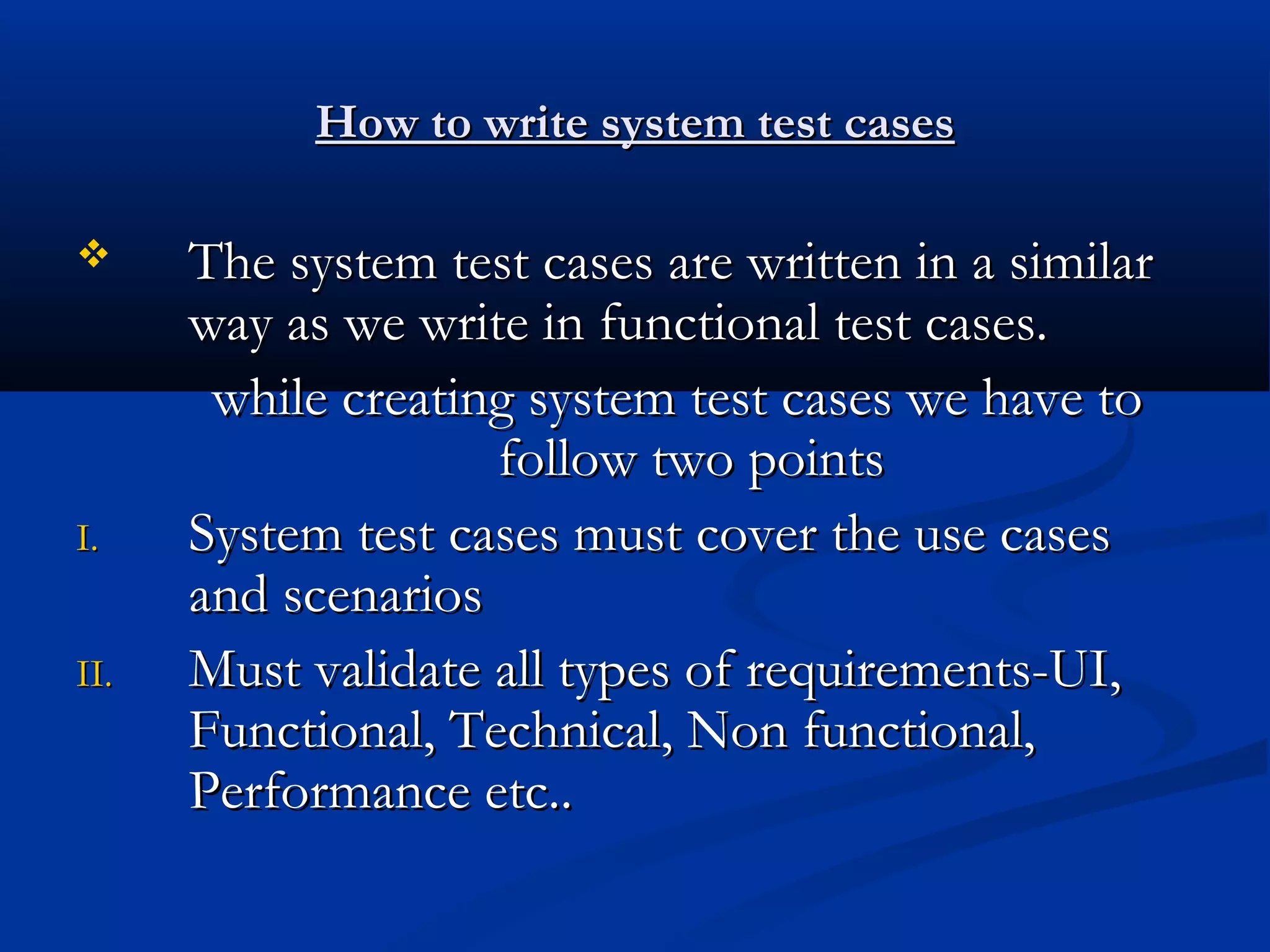 How to write system test cases

❖ The system test cases are written in a similar way as we write in functional test cases.

while creating system test cases we have to follow two points

I. System test cases must cover the use cases and scenarios

II. Must validate all types of requirements-UI, Functional, Technical, Non functional, Performance etc..